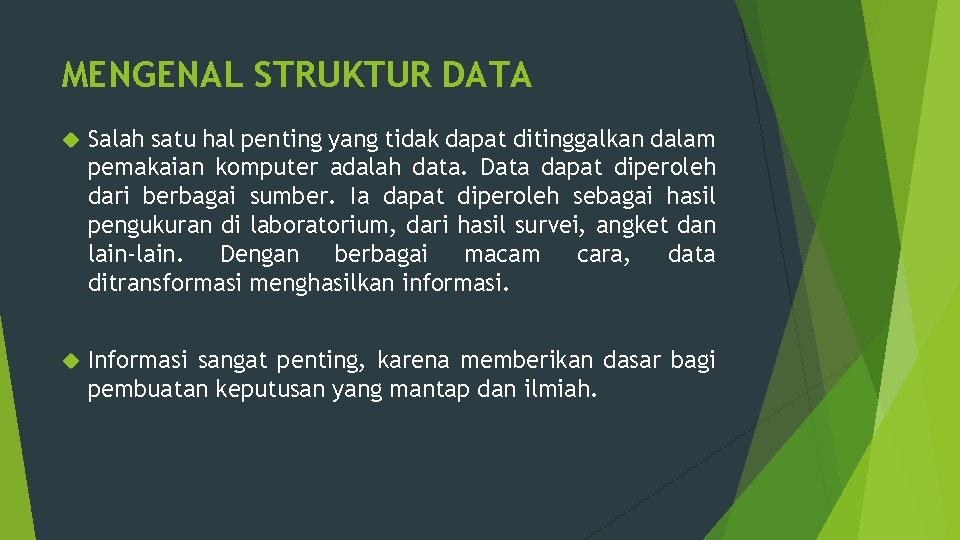 MENGENAL STRUKTUR DATA

Salah satu hal penting yang tidak dapat ditinggalkan dalam pemakaian komputer adalah data. Data dapat diperoleh dari berbagai sumber. Ia dapat diperoleh sebagai hasil pengukuran di laboratorium, dari hasil survei, angket dan lain-lain. Dengan berbagai macam cara, data ditransformasi menghasilkan informasi.

Informasi sangat penting, karena memberikan dasar bagi pembuatan keputusan yang mantap dan ilmiah.